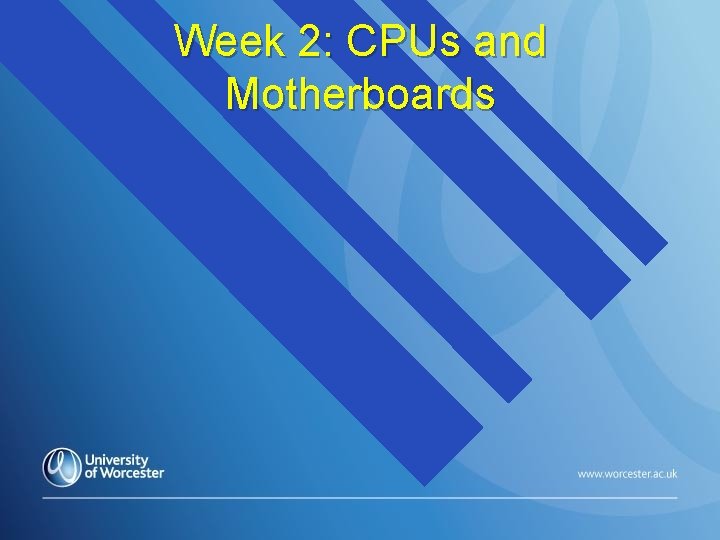 Week 2: CPUs and Motherboards

University of Worcester

www.worcester.ac.uk